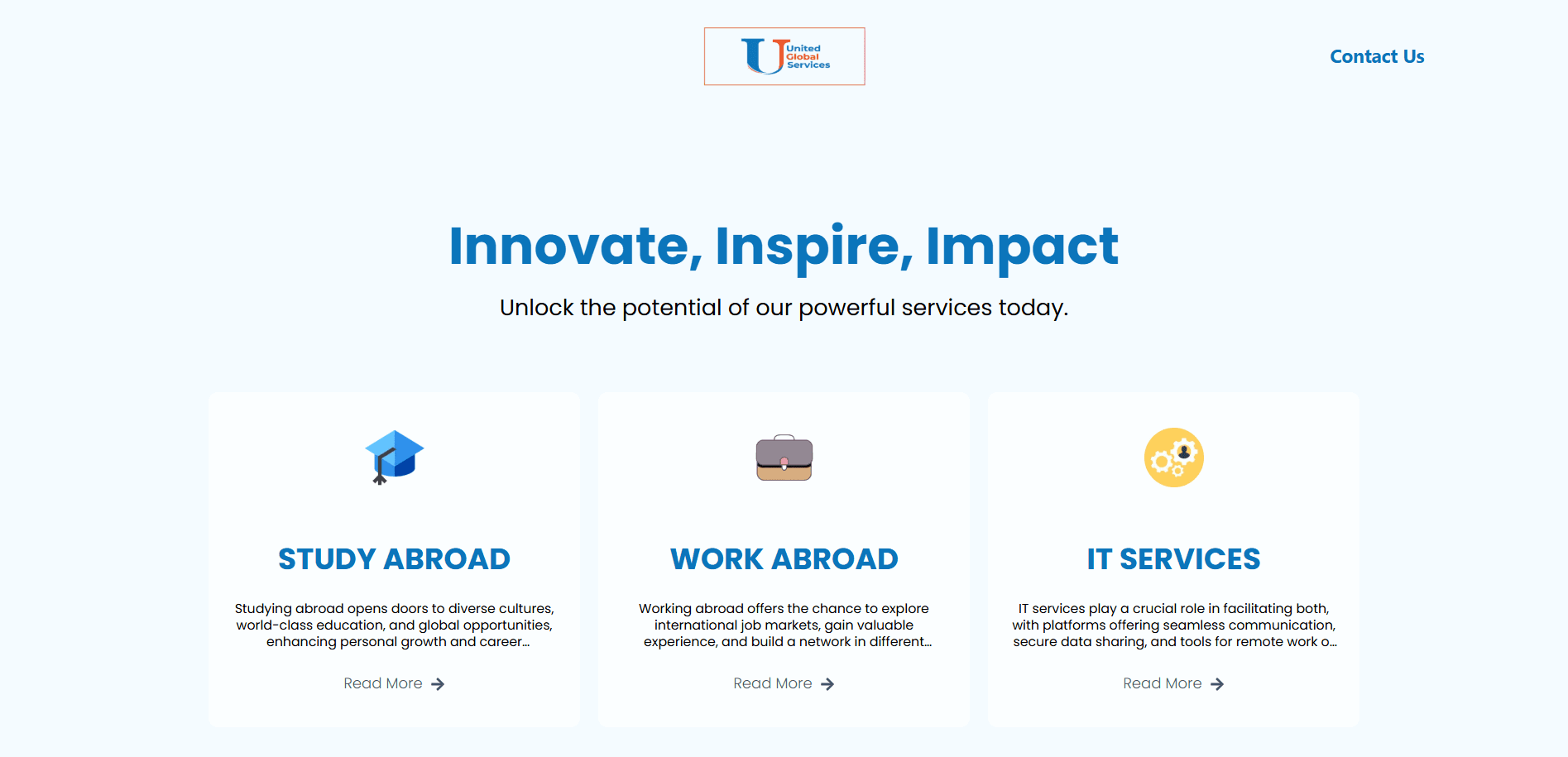 United Global Services

Contact Us

Innovate, Inspire, Impact

Unlock the potential of our powerful services today.

STUDY ABROAD

Studying abroad opens doors to diverse cultures, world-class education, and global opportunities, enhancing personal growth and career...

Read More

WORK ABROAD

Working abroad offers the chance to explore international job markets, gain valuable experience, and build a network in different...

Read More

IT SERVICES

IT services play a crucial role in facilitating both, with platforms offering seamless communication, secure data sharing, and tools for remote work o...

Read More